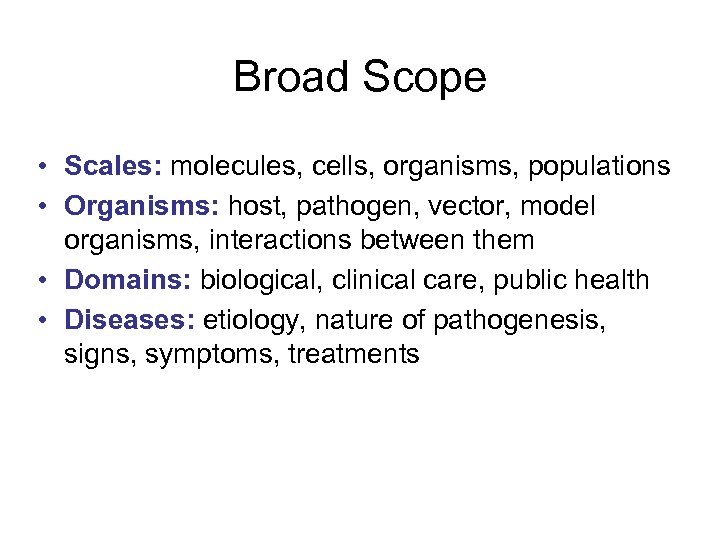 Broad Scope

• Scales: molecules, cells, organisms, populations
• Organisms: host, pathogen, vector, model organisms, interactions between them
• Domains: biological, clinical care, public health
• Diseases: etiology, nature of pathogenesis, signs, symptoms, treatments